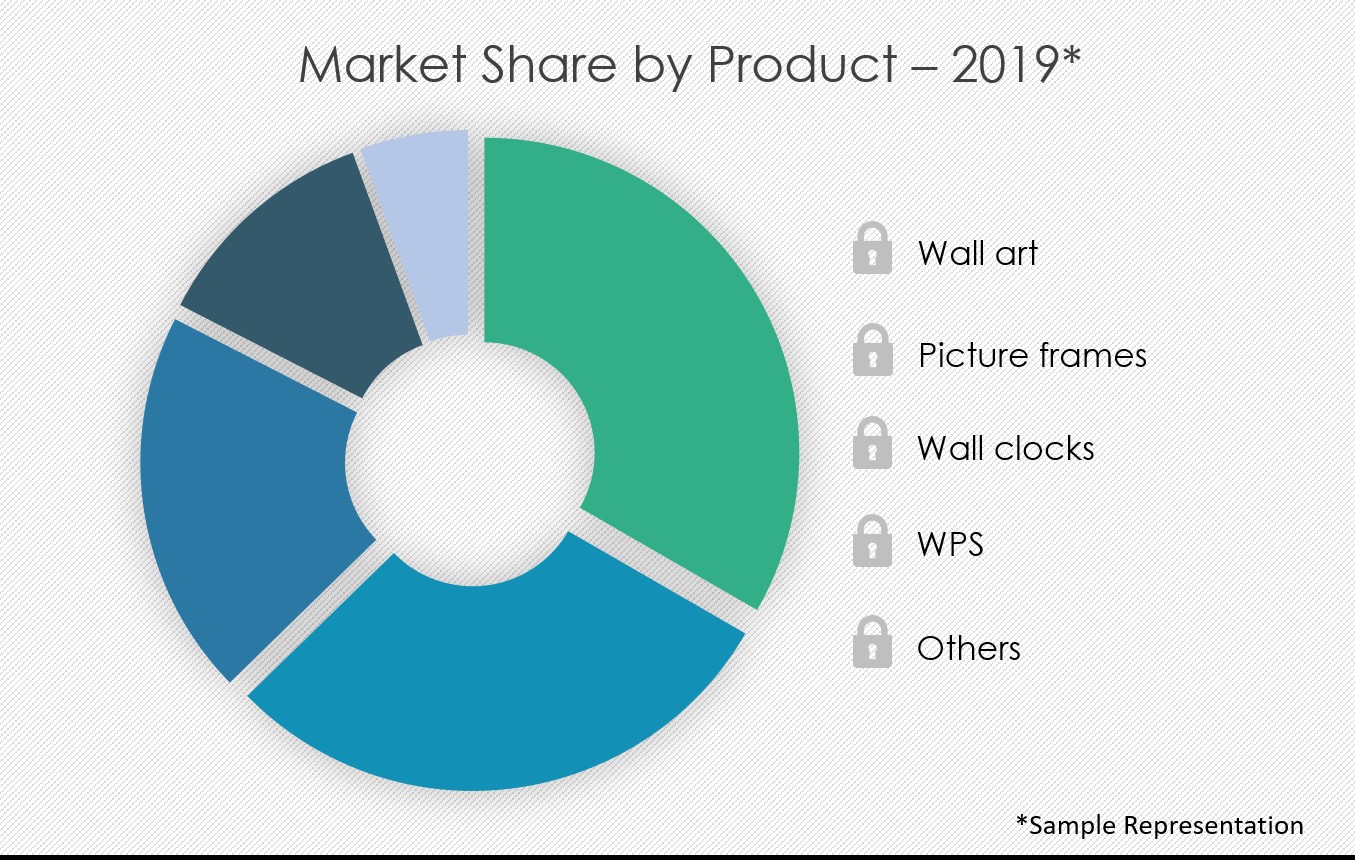 Market Share by Product – 2019*

Wall art

Picture frames

Wall clocks

WPS

Others

*Sample Representation